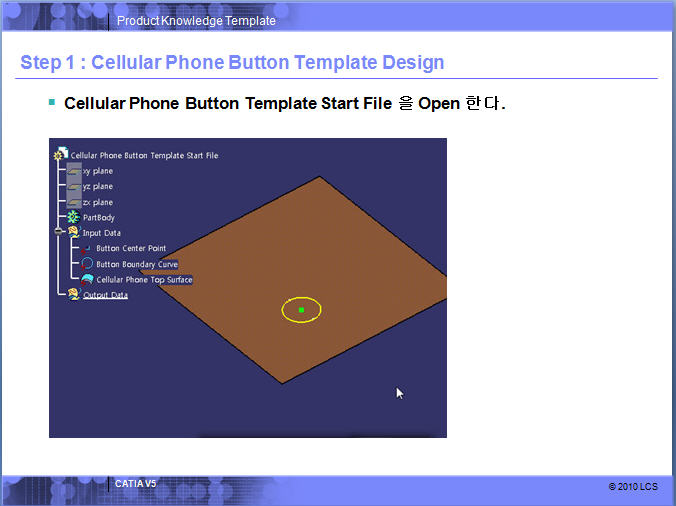 Product Knowledge Template

Step 1 : Cellular Phone Button Template Design

Cellular Phone Button Template Start File 을 Open 한다.

Cellular Phone Button Template Start File
xy plane
yz plane
zx plane
PartBody
Input Data
Button Center Point
Button Boundary Curve
Cellular Phone Top Surface
Output Data

CATIA V5

© 2010 LCS